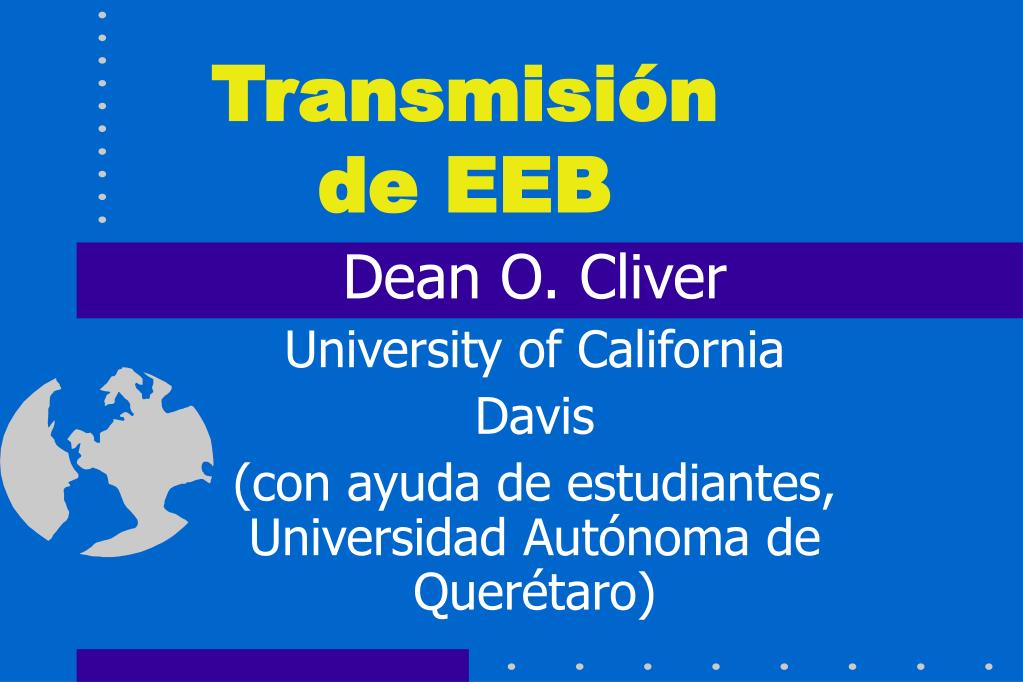 Transmisión de EEB

Dean O. Cliver

University of California

Davis

(con ayuda de estudiantes, Universidad Autónoma de Querétaro)